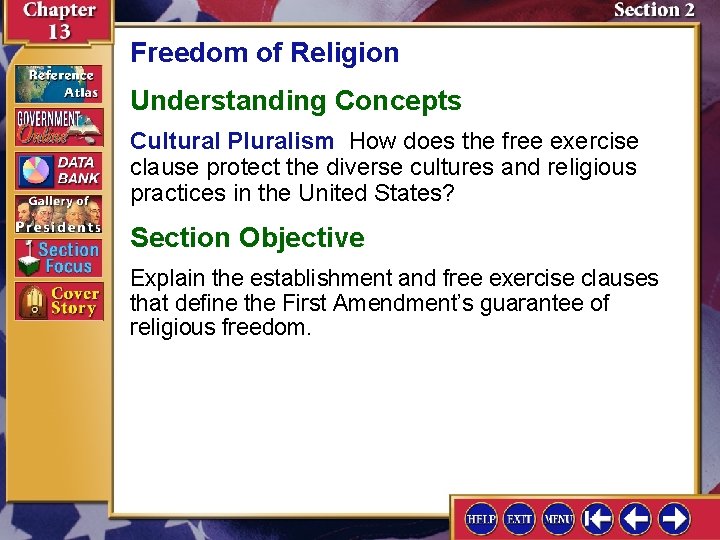 Chapter 13

Section 2

Reference Atlas

GOVERNMENT Online

DATA BANK

Gallery of Presidents

Section Focus

Cover Story

Freedom of Religion

Understanding Concepts

Cultural Pluralism How does the free exercise clause protect the diverse cultures and religious practices in the United States?

Section Objective

Explain the establishment and free exercise clauses that define the First Amendment's guarantee of religious freedom.

HELP EXIT MENU